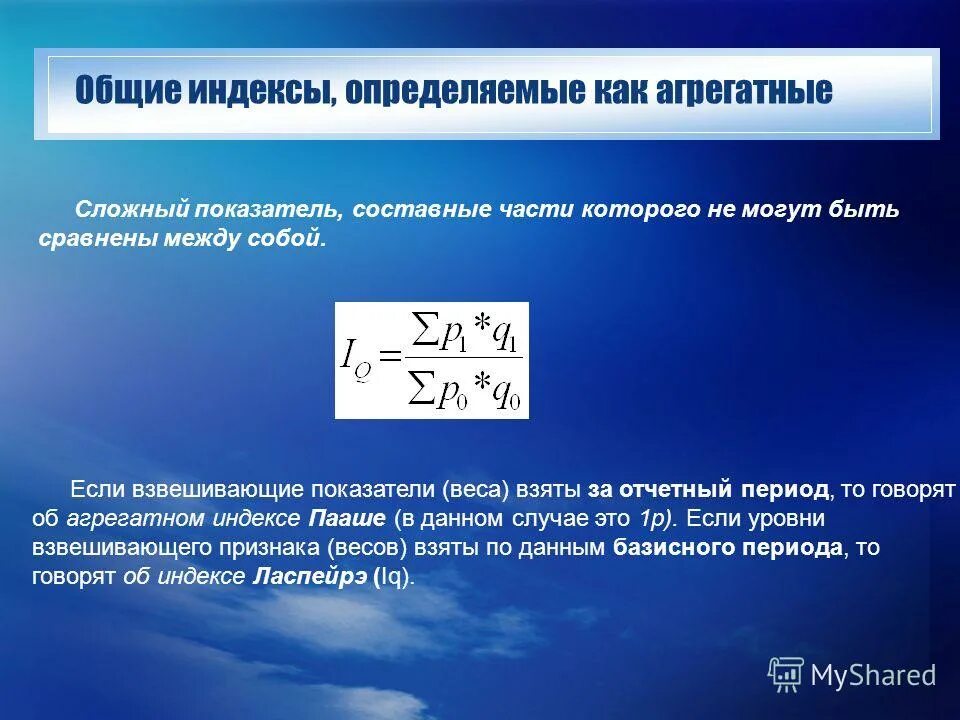 Общие индексы, определяемые как агрегатные

Сложный показатель, составные части которого не могут быть сравнены между собой.

$I_Q = \frac{\sum p_1 * q_1}{\sum p_0 * q_0}$

Если взвешивающие показатели (веса) взяты за отчетный период, то говорят об агрегатном индексе Пааше (в данном случае это 1р). Если уровни взвешивающего признака (весов) взяты по данным базисного периода, то говорят об индексе Ласпейрэ (Iq).

MyShared